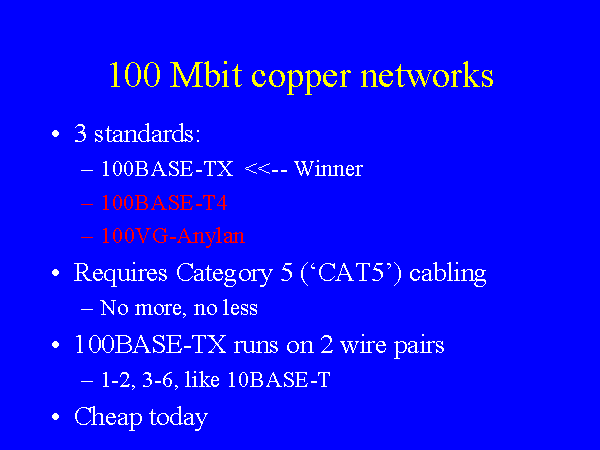 100 Mbit copper networks

• 3 standards:
– 100BASE-TX <<-- Winner
– 100BASE-T4
– 100VG-Anylan

• Requires Category 5 (‘CAT5’) cabling
– No more, no less

• 100BASE-TX runs on 2 wire pairs
– 1-2, 3-6, like 10BASE-T

• Cheap today